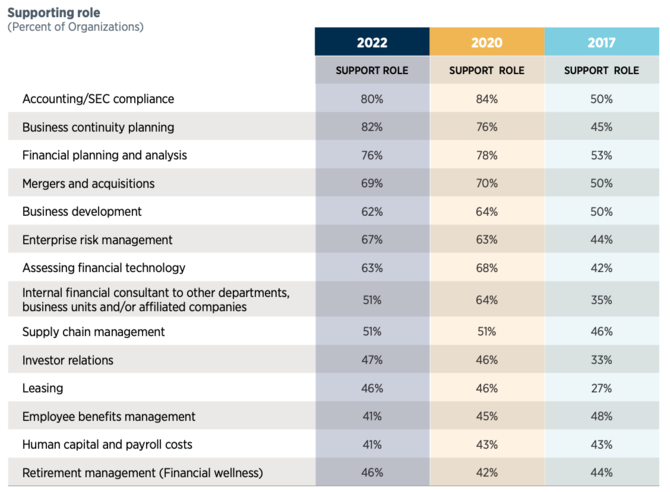 Supporting role
(Percent of Organizations)

| | 2022 | 2020 | 2017 |
|---|---|---|---|
| | SUPPORT ROLE | SUPPORT ROLE | SUPPORT ROLE |
| Accounting/SEC compliance | 80% | 84% | 50% |
| Business continuity planning | 82% | 76% | 45% |
| Financial planning and analysis | 76% | 78% | 53% |
| Mergers and acquisitions | 69% | 70% | 50% |
| Business development | 62% | 64% | 50% |
| Enterprise risk management | 67% | 63% | 44% |
| Assessing financial technology | 63% | 68% | 42% |
| Internal financial consultant to other departments, business units and/or affiliated companies | 51% | 64% | 35% |
| Supply chain management | 51% | 51% | 46% |
| Investor relations | 47% | 46% | 33% |
| Leasing | 46% | 46% | 27% |
| Employee benefits management | 41% | 45% | 48% |
| Human capital and payroll costs | 41% | 43% | 43% |
| Retirement management (Financial wellness) | 46% | 42% | 44% |